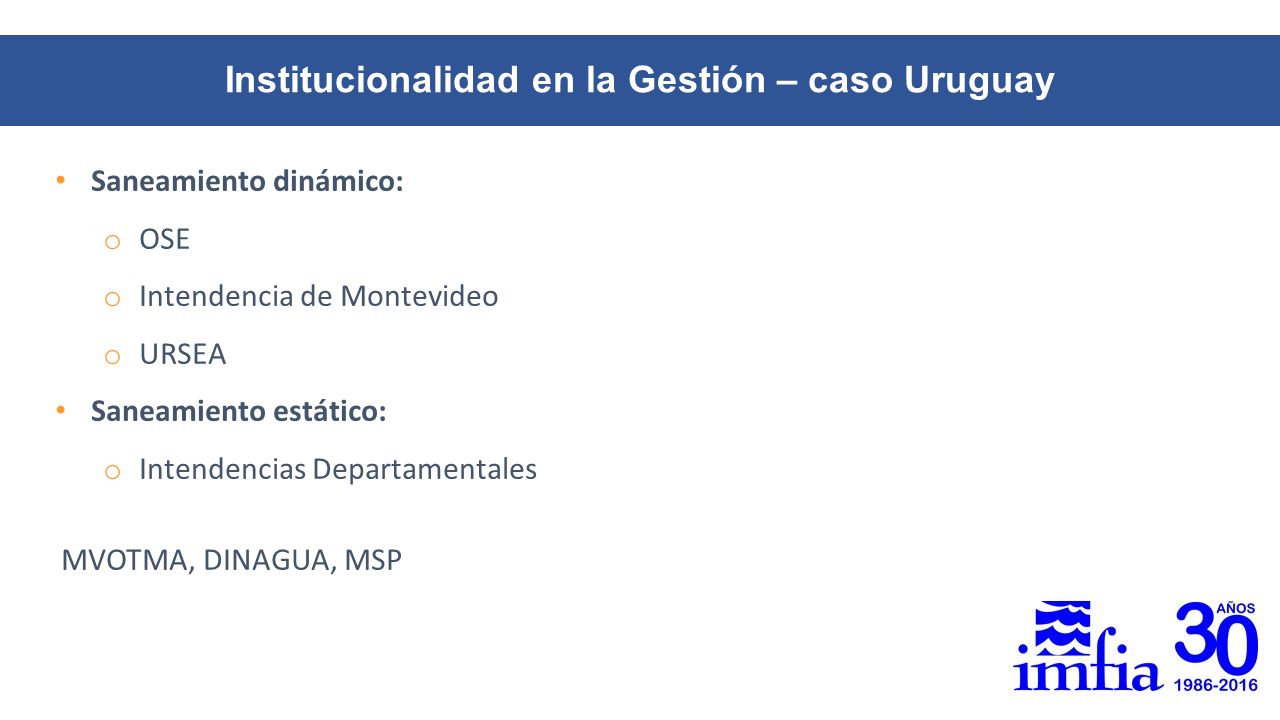 Institucionalidad en la Gestión – caso Uruguay

• Saneamiento dinámico:
  o OSE
  o Intendencia de Montevideo
  o URSEA
• Saneamiento estático:
  o Intendencias Departamentales

MVOTMA, DINAGUA, MSP

imfia 30 AÑOS 1986-2016